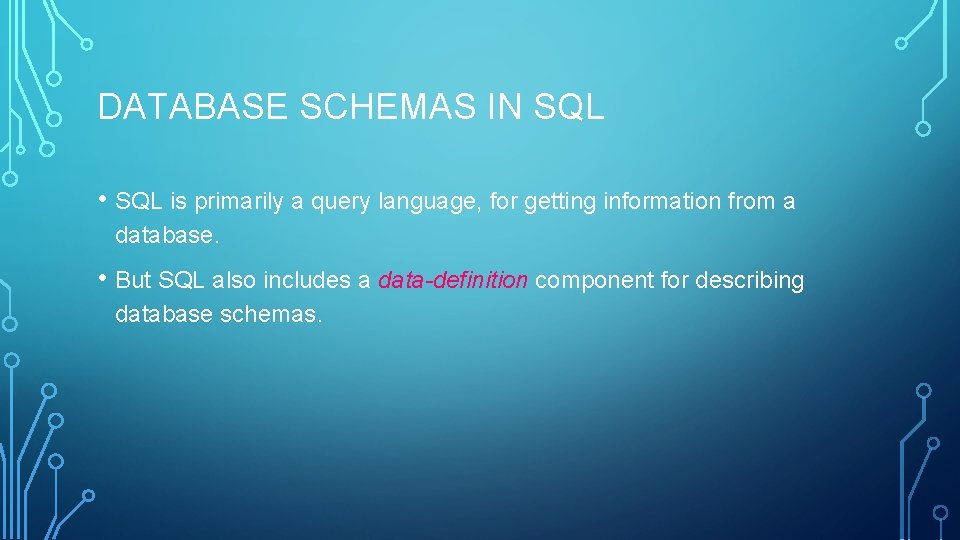 DATABASE SCHEMAS IN SQL

• SQL is primarily a query language, for getting information from a database.

• But SQL also includes a data-definition component for describing database schemas.